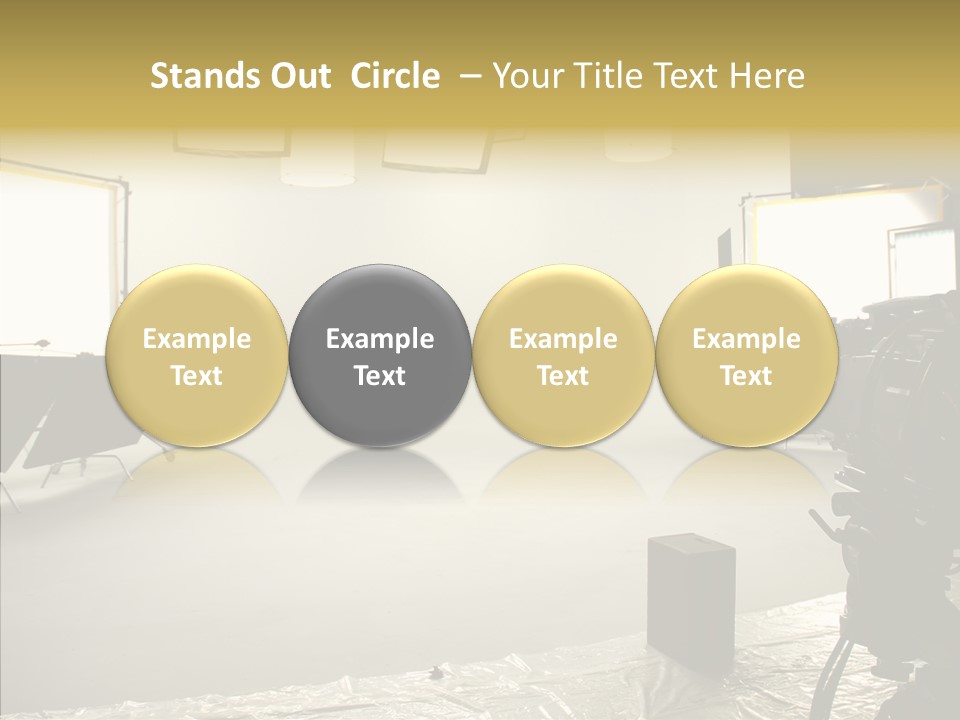 Stands Out  Circle  – Your Title Text Here

Example Text

Example Text

Example Text

Example Text